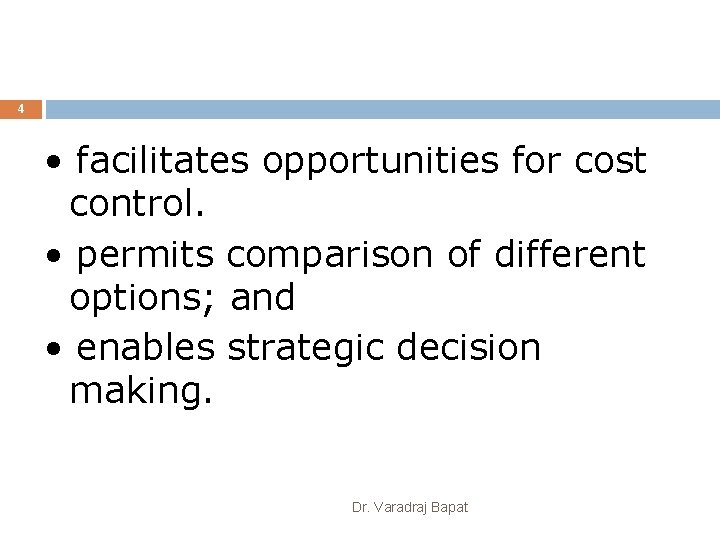 4

• facilitates opportunities for cost control.

• permits comparison of different options; and

• enables strategic decision making.

Dr. Varadraj Bapat